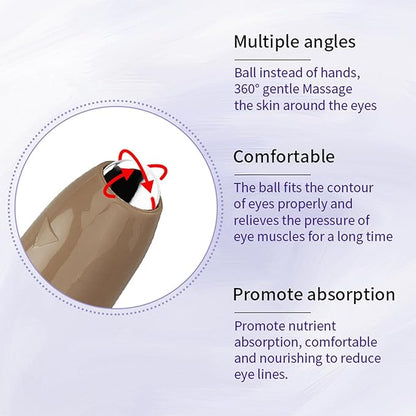 Multiple angles

Ball instead of hands, 360° gentle Massage the skin around the eyes

Comfortable

The ball fits the contour of eyes properly and relieves the pressure of eye muscles for a long time

Promote absorption

Promote nutrient absorption, comfortable and nourishing to reduce eye lines.